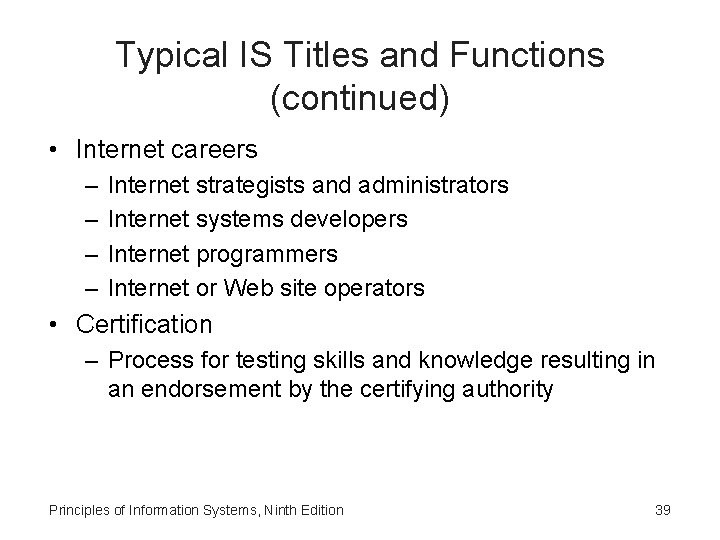 Typical IS Titles and Functions (continued)

• Internet careers
 – Internet strategists and administrators
 – Internet systems developers
 – Internet programmers
 – Internet or Web site operators
• Certification
 – Process for testing skills and knowledge resulting in an endorsement by the certifying authority

Principles of Information Systems, Ninth Edition

39